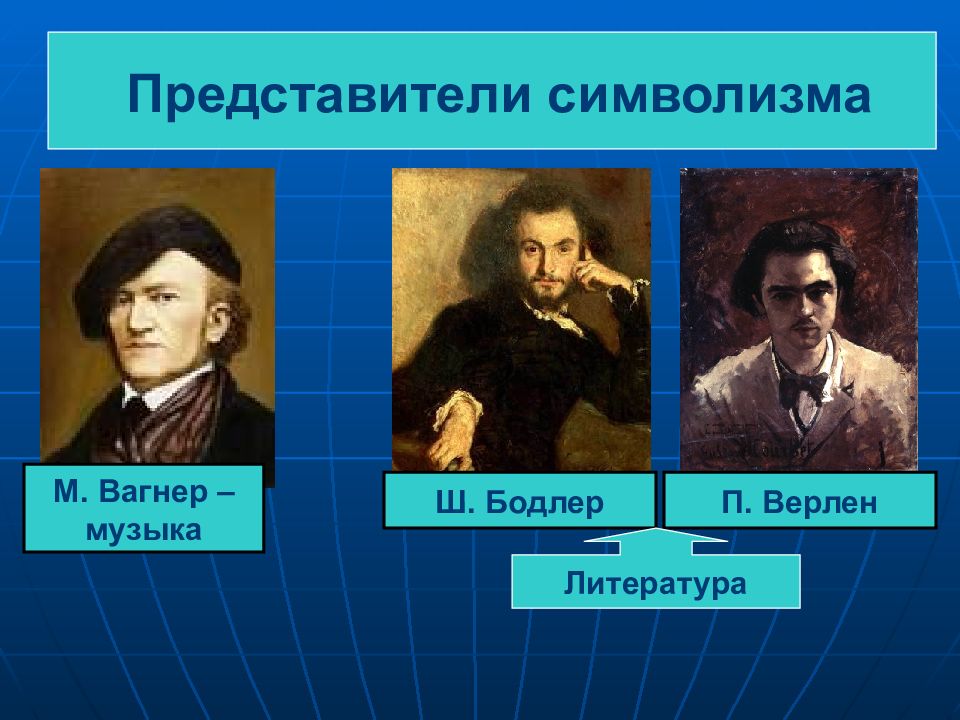 Представители символизма

М. Вагнер – музыка

Ш. Бодлер

П. Верлен

Литература